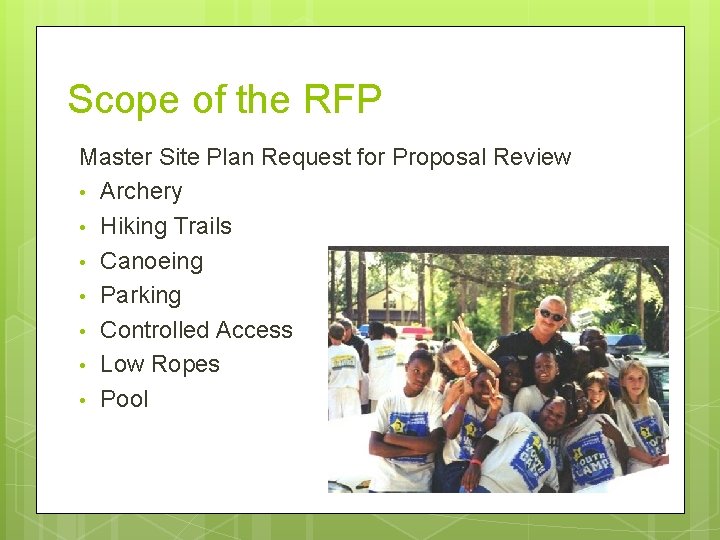 Scope of the RFP

Master Site Plan Request for Proposal Review

• Archery
• Hiking Trails
• Canoeing
• Parking
• Controlled Access
• Low Ropes
• Pool